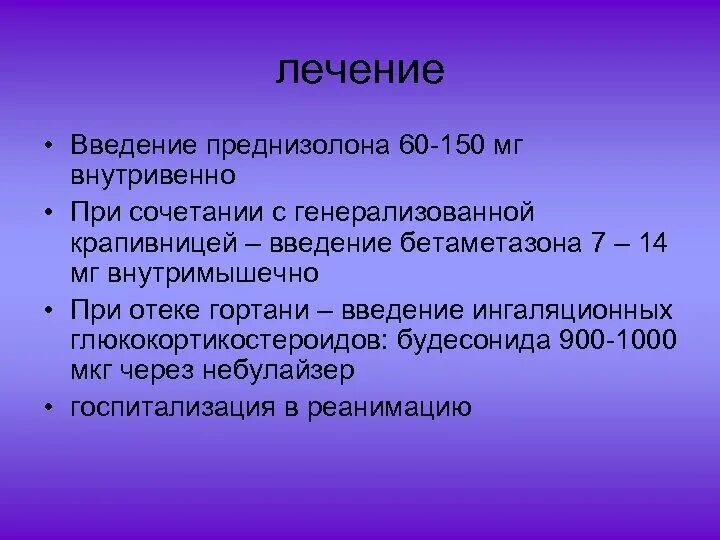 лечение

• Введение преднизолона 60-150 мг внутривенно
• При сочетании с генерализованной крапивницей – введение бетаметазона 7 – 14 мг внутримышечно
• При отеке гортани – введение ингаляционных глюкокортикостероидов: будесонида 900-1000 мкг через небулайзер
• госпитализация в реанимацию